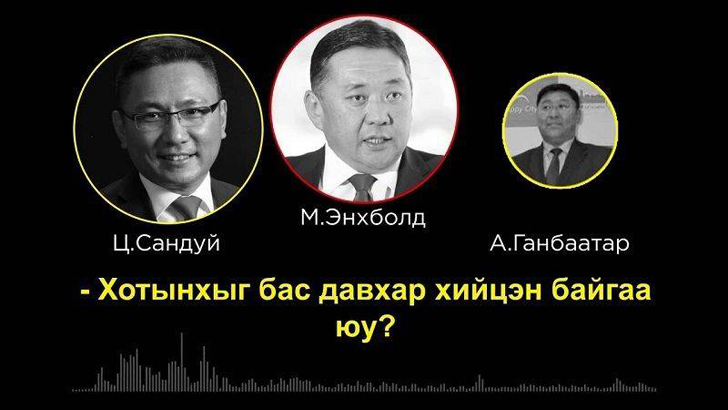 Ц.Сандуй

М.Энхболд

А.Ганбаатар

- Хотынхыг бас давхар хийцэн байгаа юу?